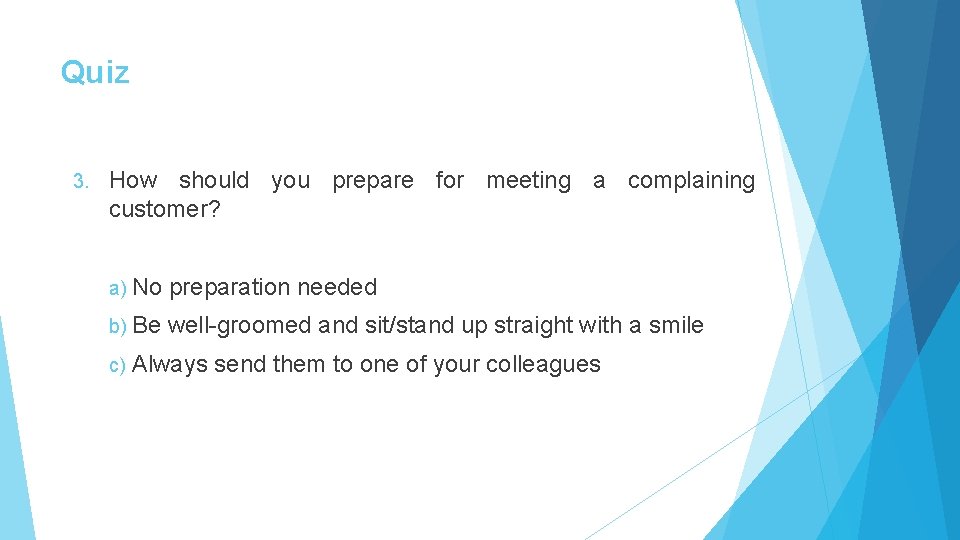 Quiz

3. How should you prepare for meeting a complaining customer?

a) No preparation needed

b) Be well-groomed and sit/stand up straight with a smile

c) Always send them to one of your colleagues